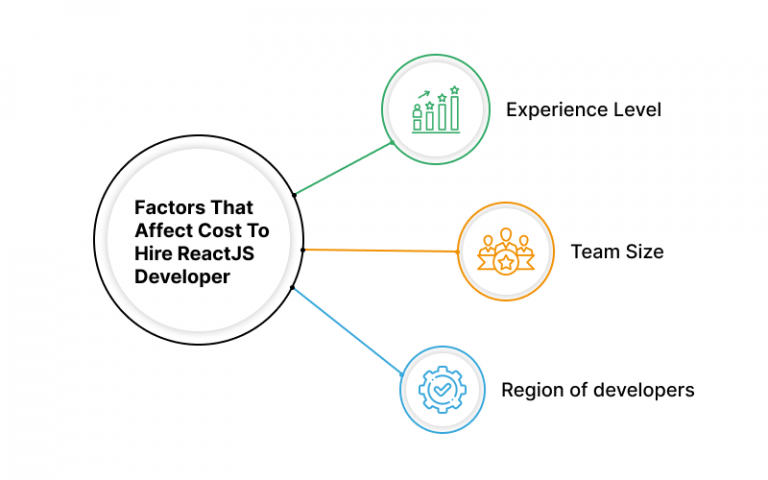 Factors That Affect Cost To Hire ReactJS Developer

Experience Level

Team Size

Region of developers